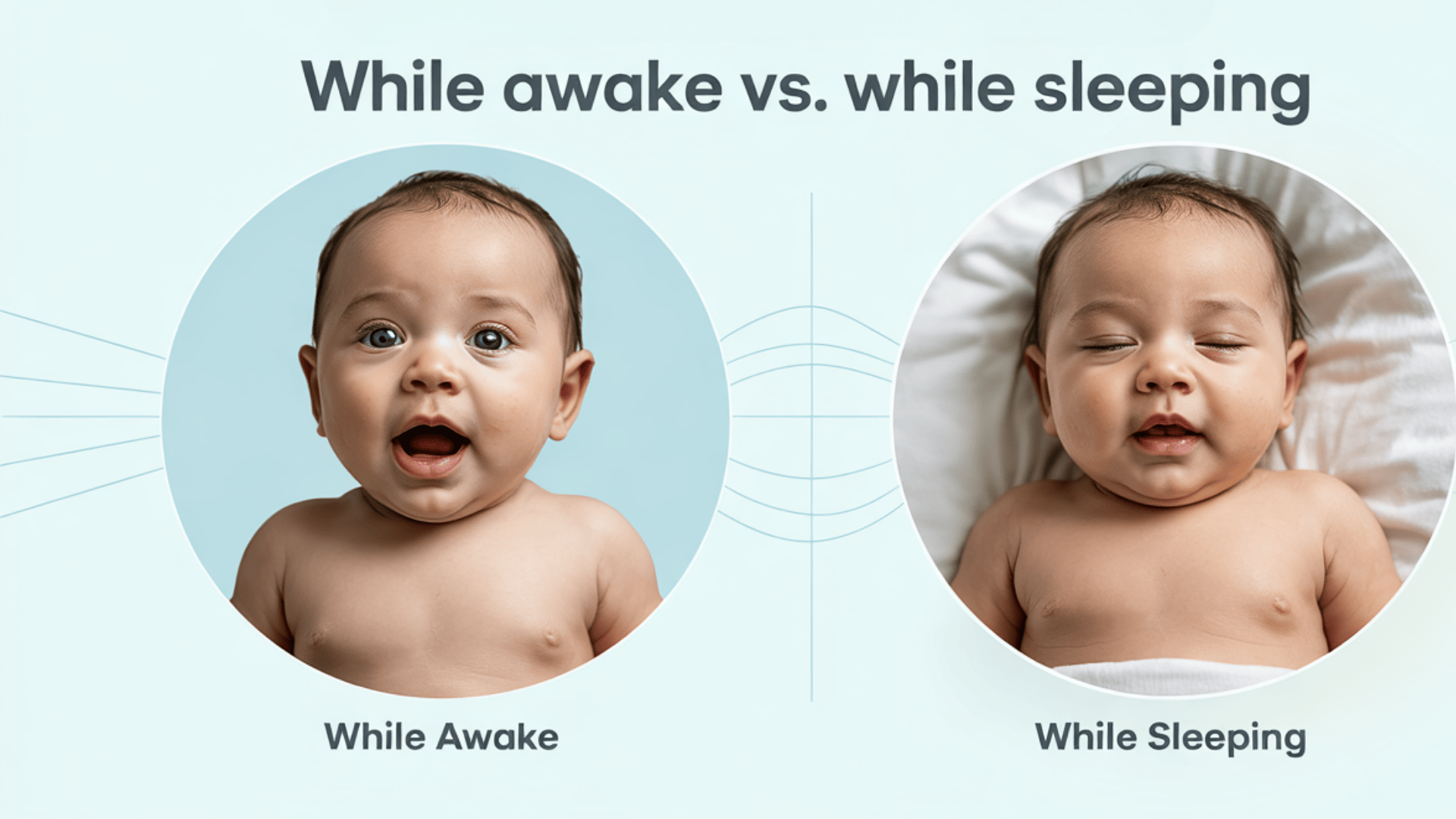 While awake vs. while sleeping

While Awake

While Sleeping